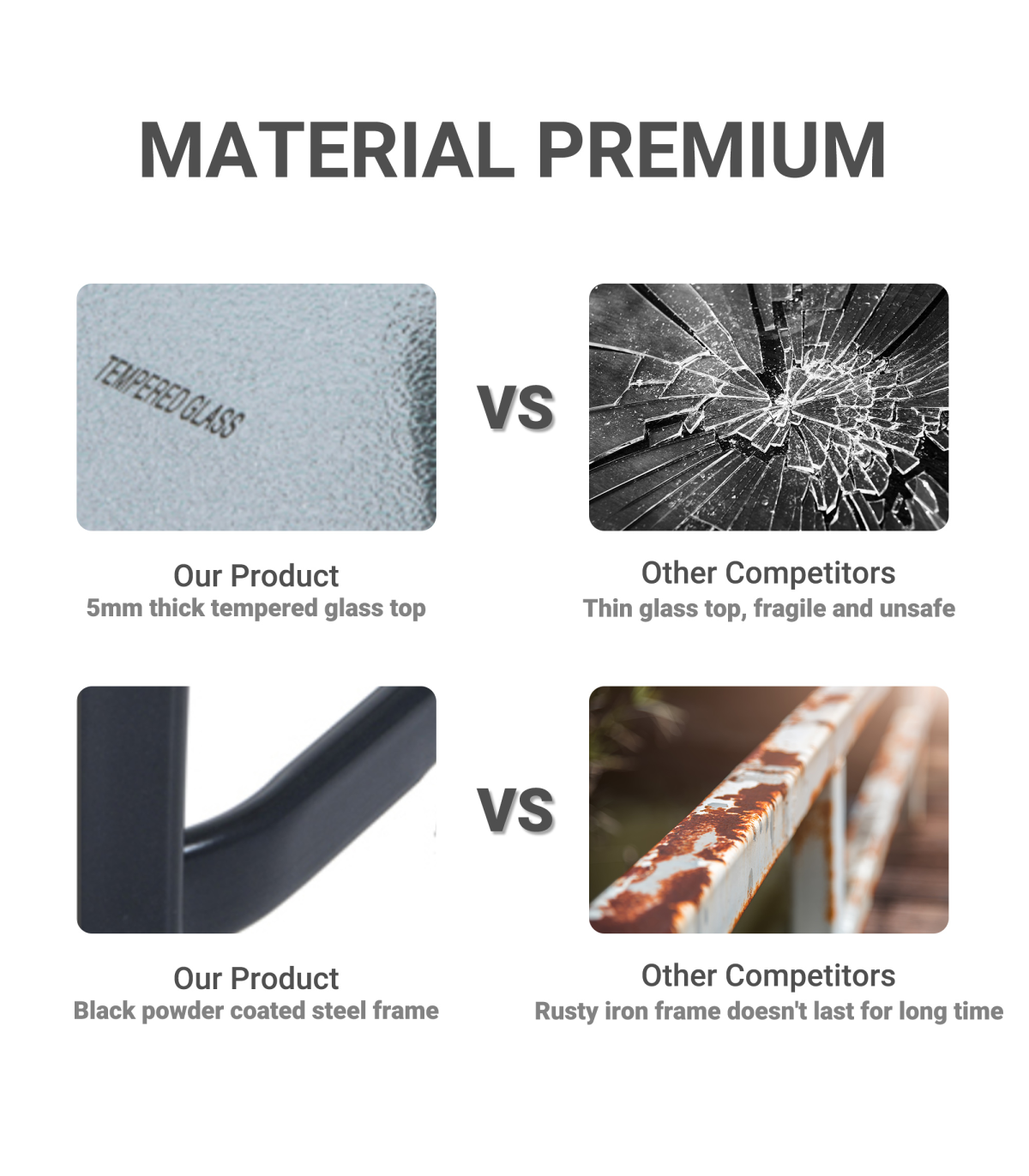 MATERIAL PREMIUM

TEMPERED GLASS

VS

Our Product
5mm thick tempered glass top

Other Competitors
Thin glass top, fragile and unsafe

VS

Our Product
Black powder coated steel frame

Other Competitors
Rusty iron frame doesn't last for long time